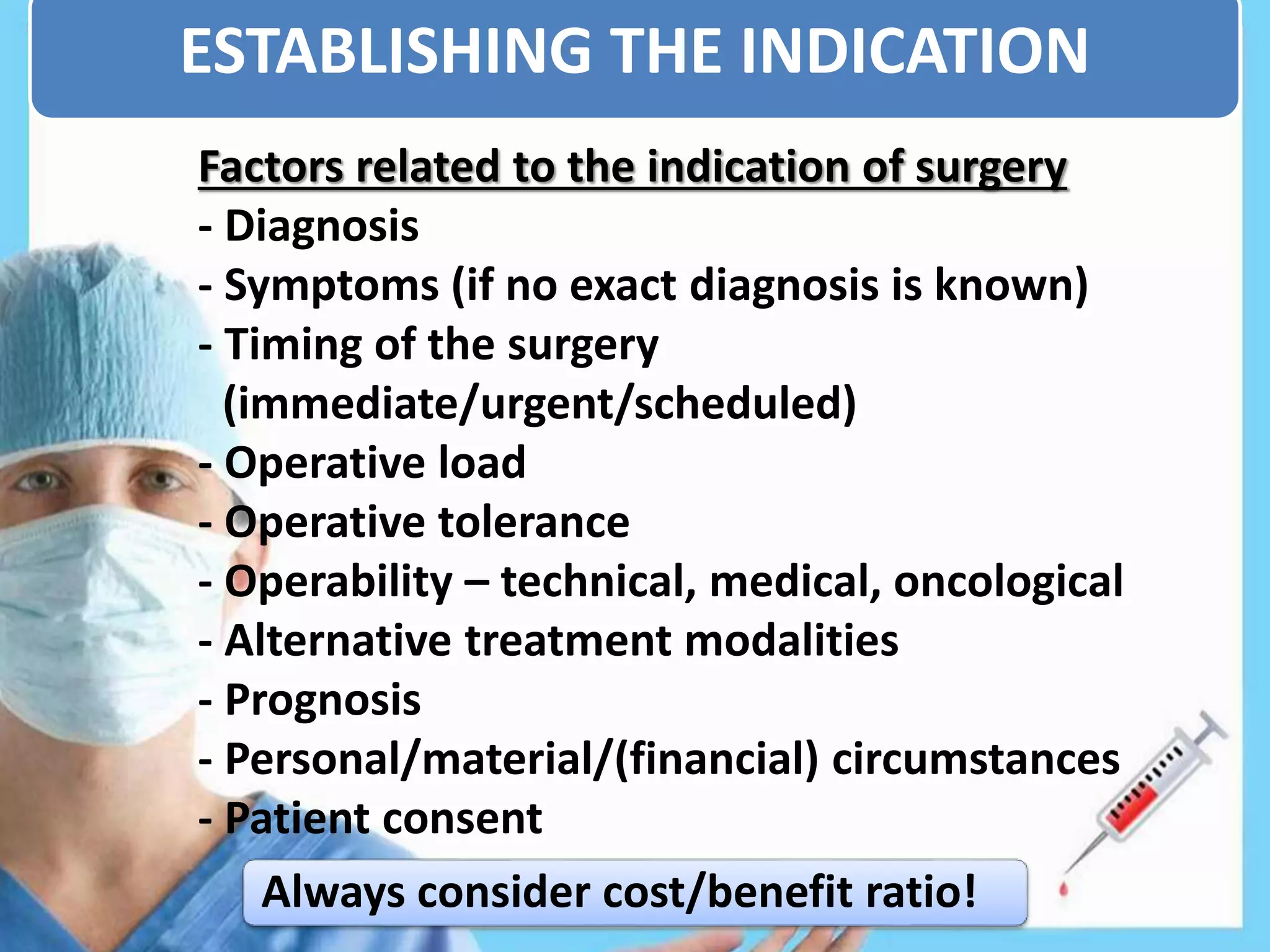 ESTABLISHING THE INDICATION

Factors related to the indication of surgery
- Diagnosis
- Symptoms (if no exact diagnosis is known)
- Timing of the surgery (immediate/urgent/scheduled)
- Operative load
- Operative tolerance
- Operability – technical, medical, oncological
- Alternative treatment modalities
- Prognosis
- Personal/material/(financial) circumstances
- Patient consent

Always consider cost/benefit ratio!